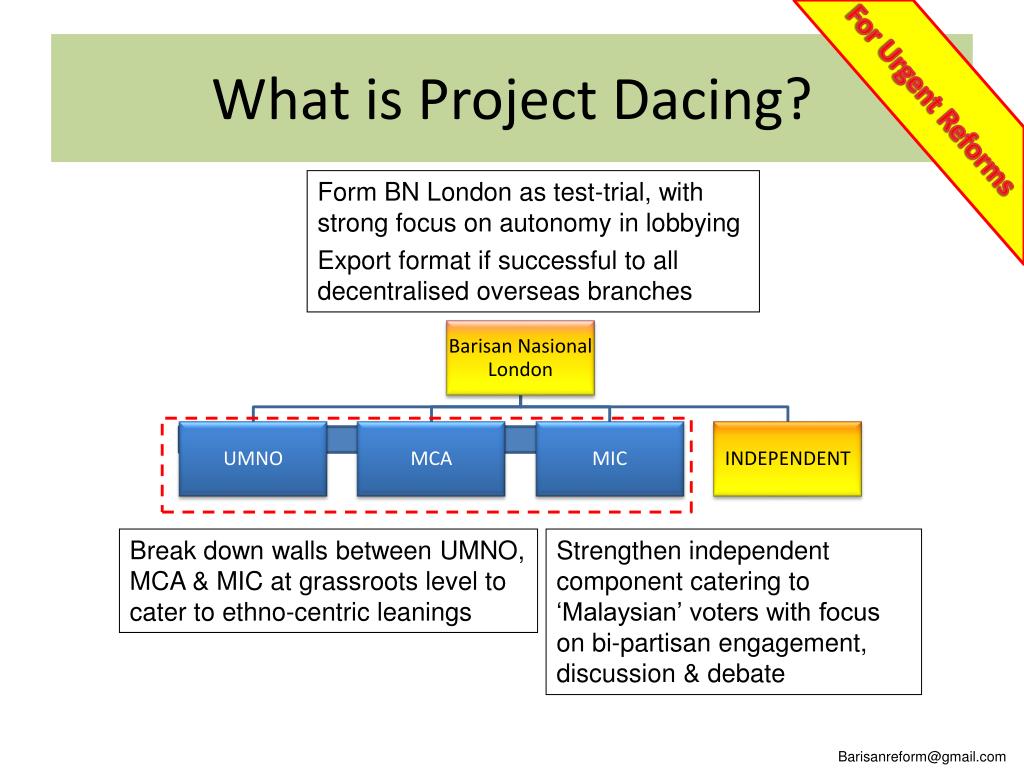 What is Project Dacing?

For Urgent Reforms

Form BN London as test-trial, with strong focus on autonomy in lobbying

Export format if successful to all decentralised overseas branches

Barisan Nasional London

UMNO

MCA

MIC

INDEPENDENT

Break down walls between UMNO, MCA & MIC at grassroots level to cater to ethno-centric leanings

Strengthen independent component catering to ‘Malaysian’ voters with focus on bi-partisan engagement, discussion & debate

Barisanreform@gmail.com